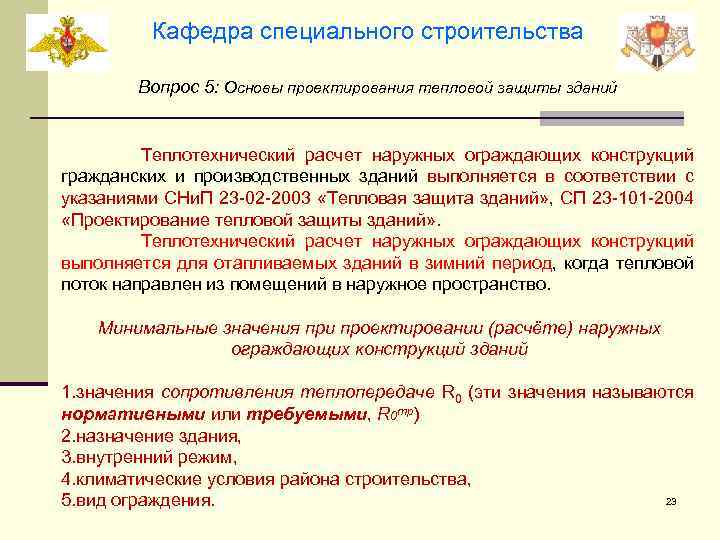 Кафедра специального строительства

Вопрос 5: Основы проектирования тепловой защиты зданий

Теплотехнический расчет наружных ограждающих конструкций гражданских и производственных зданий выполняется в соответствии с указаниями СНиП 23-02-2003 «Тепловая защита зданий», СП 23-101-2004 «Проектирование тепловой защиты зданий».

Теплотехнический расчет наружных ограждающих конструкций выполняется для отапливаемых зданий в зимний период, когда тепловой поток направлен из помещений в наружное пространство.

Минимальные значения при проектировании (расчёте) наружных ограждающих конструкций зданий

1.значения сопротивления теплопередаче $R_0$ (эти значения называются нормативными или требуемыми, $R_0^{тр}$)
2.назначение здания,
3.внутренний режим,
4.климатические условия района строительства,
5.вид ограждения.

23